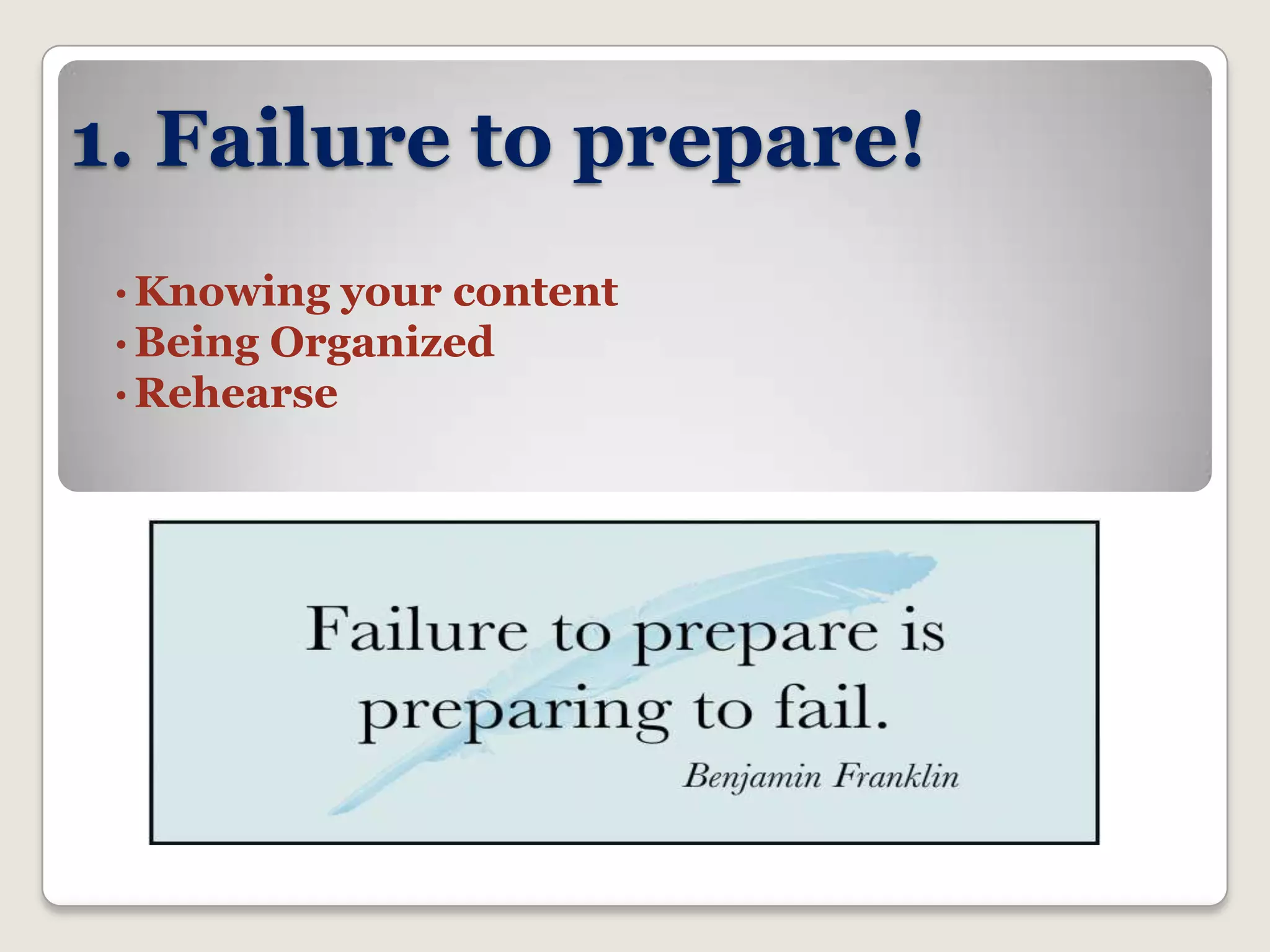 1. Failure to prepare!

• Knowing your content
• Being Organized
• Rehearse

Failure to prepare is preparing to fail.

Benjamin Franklin